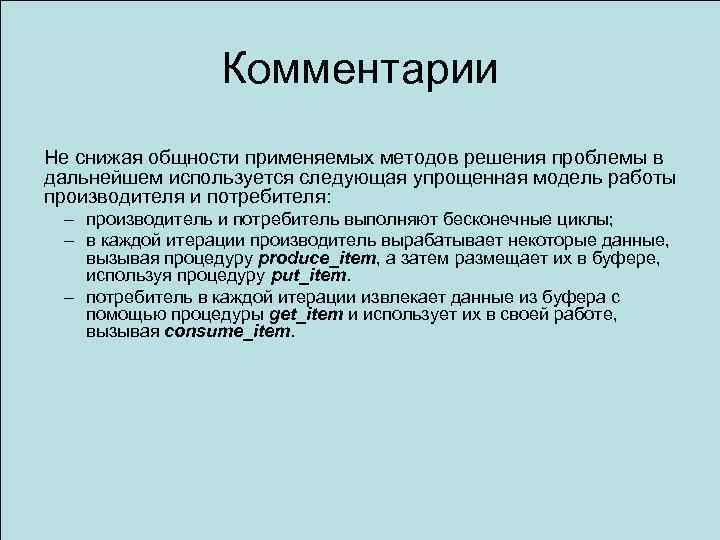 Комментарии

Не снижая общности применяемых методов решения проблемы в дальнейшем используется следующая упрощенная модель работы производителя и потребителя:

– производитель и потребитель выполняют бесконечные циклы;
– в каждой итерации производитель вырабатывает некоторые данные, вызывая процедуру produce_item, а затем размещает их в буфере, используя процедуру put_item.
– потребитель в каждой итерации извлекает данные из буфера с помощью процедуры get_item и использует их в своей работе, вызывая consume_item.